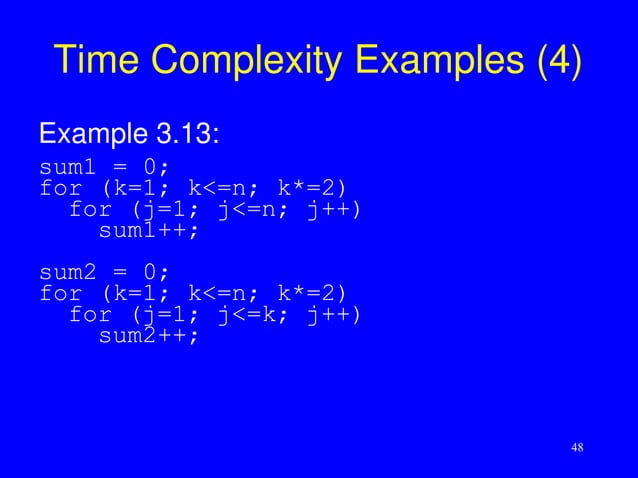 Time Complexity Examples (4)

Example 3.13:

sum1 = 0;
for (k=1; k<=n; k*=2)
  for (j=1; j<=n; j++)
    sum1++;

sum2 = 0;
for (k=1; k<=n; k*=2)
  for (j=1; j<=k; j++)
    sum2++;

48